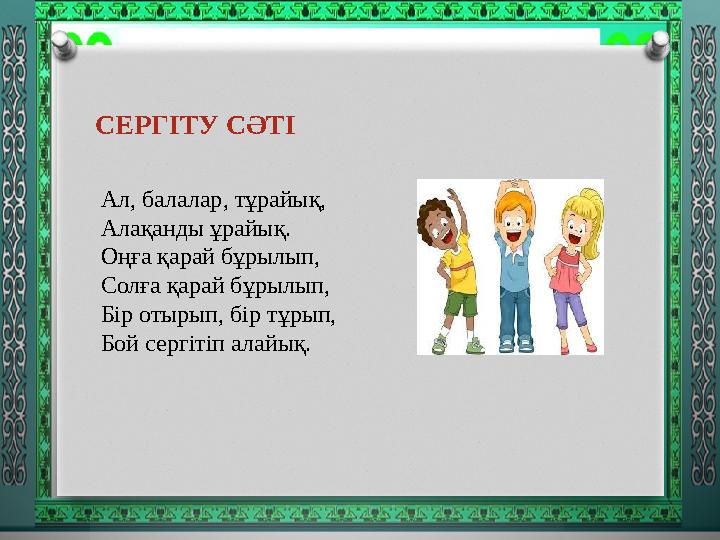 СЕРГІТУ СӘТІ

Ал, балалар, тұрайық,
Алақанды ұрайық.
Оңға қарай бұрылып,
Солға қарай бұрылып,
Бір отырып, бір тұрып,
Бой сергітіп алайық.